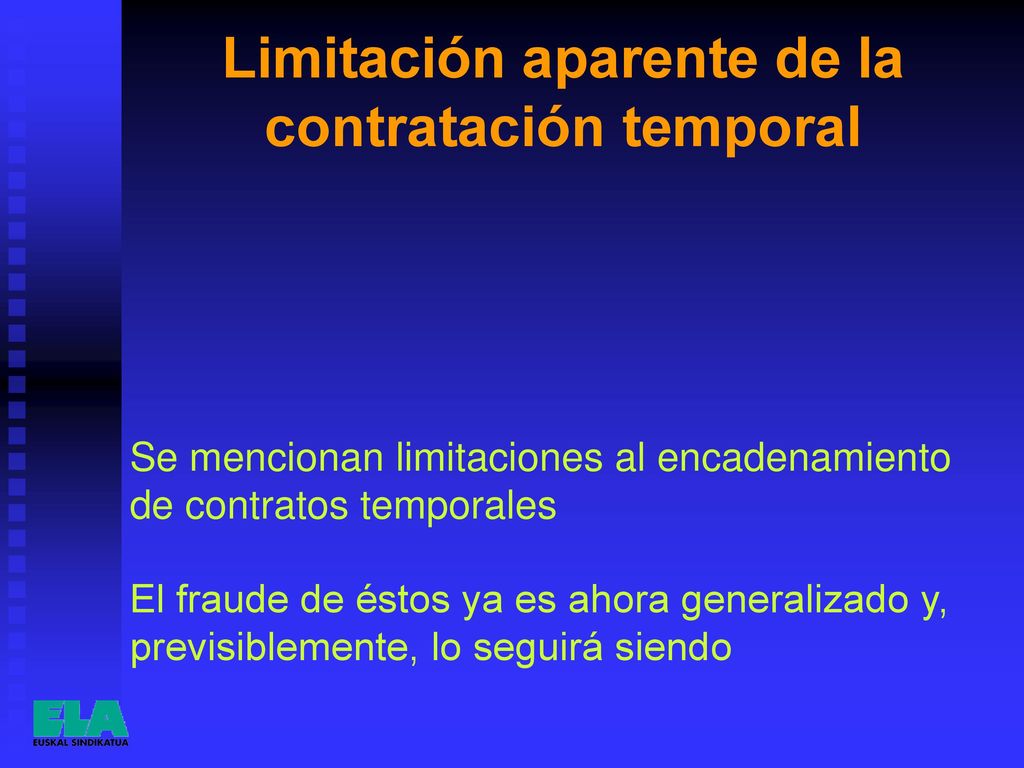 Limitación aparente de la contratación temporal

Se mencionan limitaciones al encadenamiento de contratos temporales

El fraude de éstos ya es ahora generalizado y, previsiblemente, lo seguirá siendo

ELA
EUSKAL SINDIKATUA